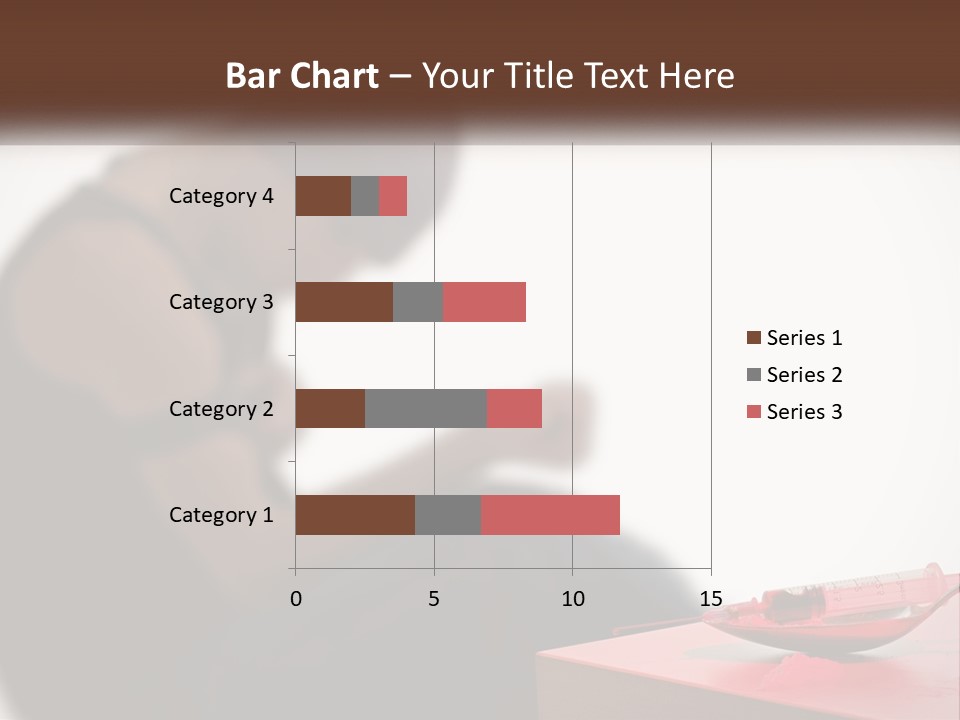 Bar Chart – Your Title Text Here

Category 4
Category 3
Category 2
Category 1

0
5
10
15

Series 1
Series 2
Series 3